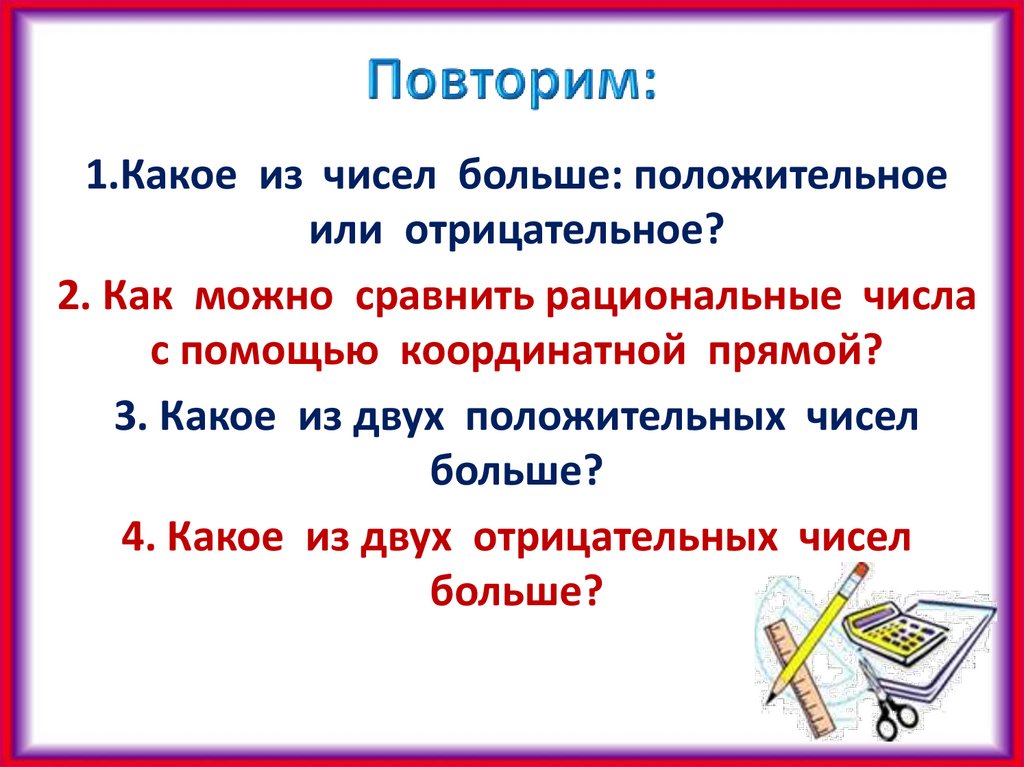 Повторим:

1.Какое из чисел больше: положительное или отрицательное?

2. Как можно сравнить рациональные числа с помощью координатной прямой?

3. Какое из двух положительных чисел больше?

4. Какое из двух отрицательных чисел больше?